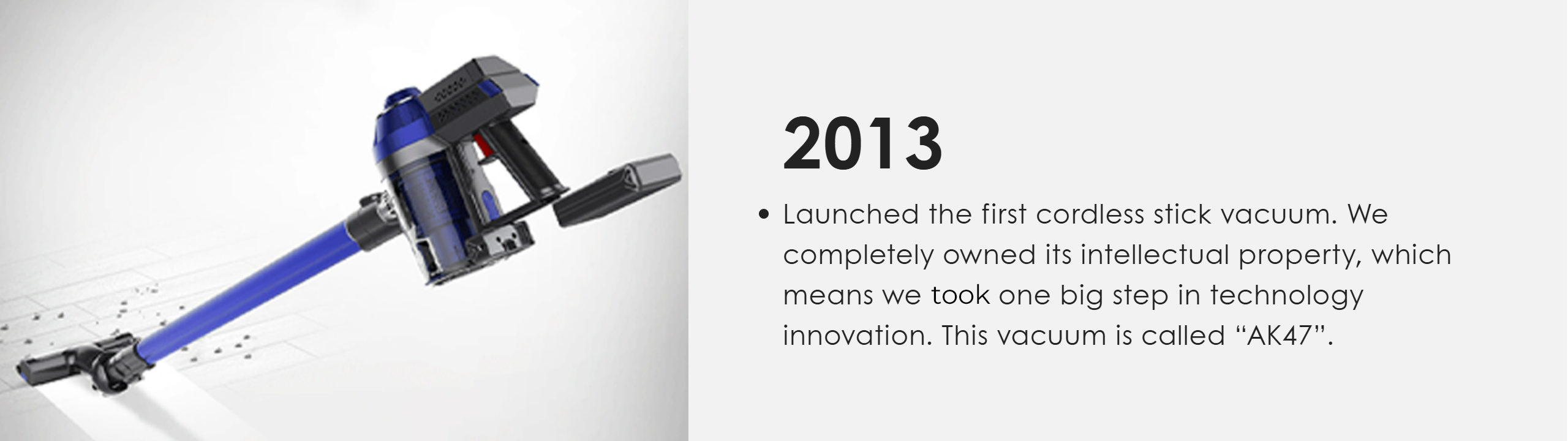 2013

• Launched the first cordless stick vacuum. We completely owned its intellectual property, which means we took one big step in technology innovation. This vacuum is called “AK47”.